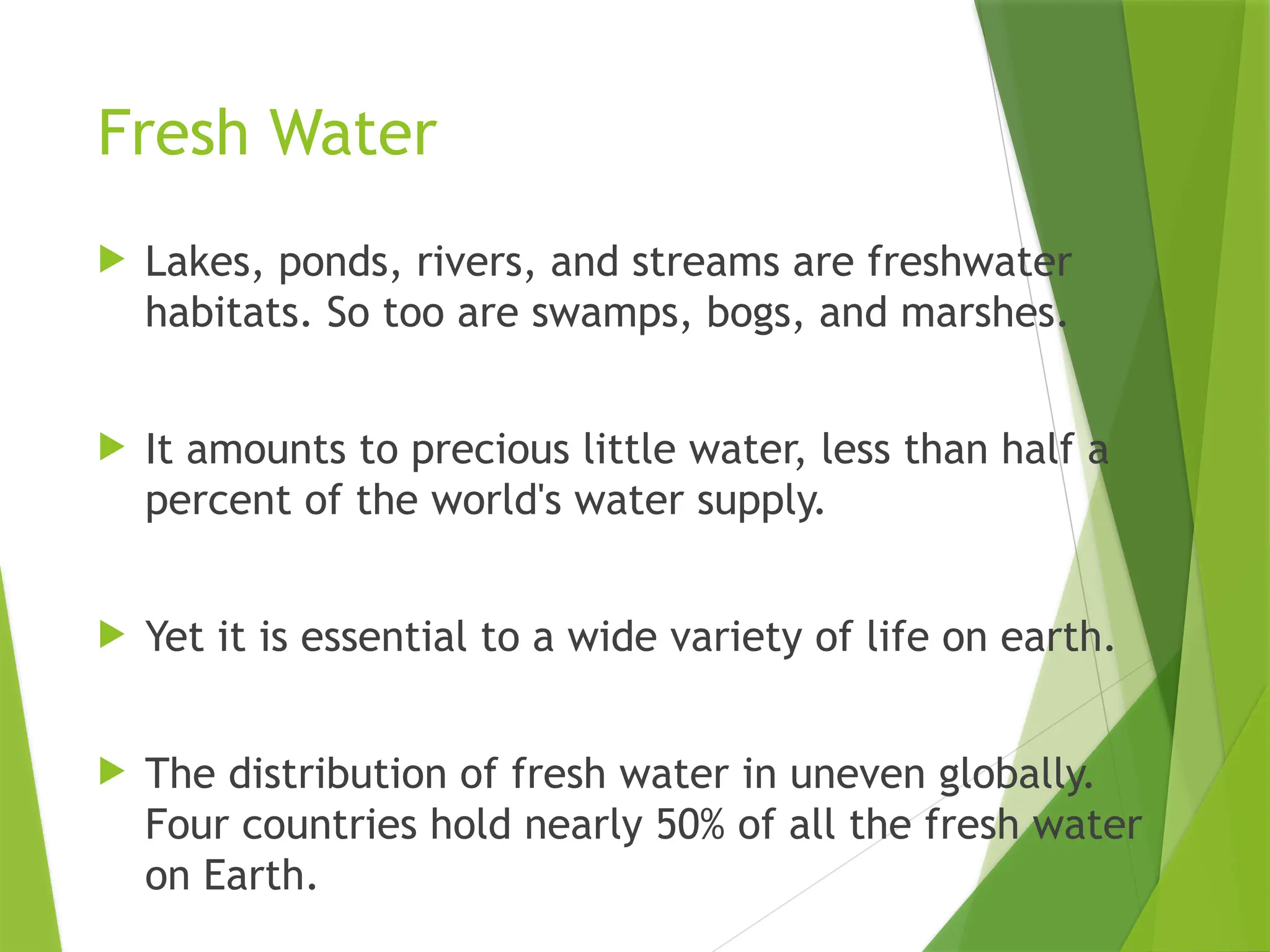 Fresh Water

Lakes, ponds, rivers, and streams are freshwater habitats. So too are swamps, bogs, and marshes.

It amounts to precious little water, less than half a percent of the world's water supply.

Yet it is essential to a wide variety of life on earth.

The distribution of fresh water in uneven globally. Four countries hold nearly 50% of all the fresh water on Earth.